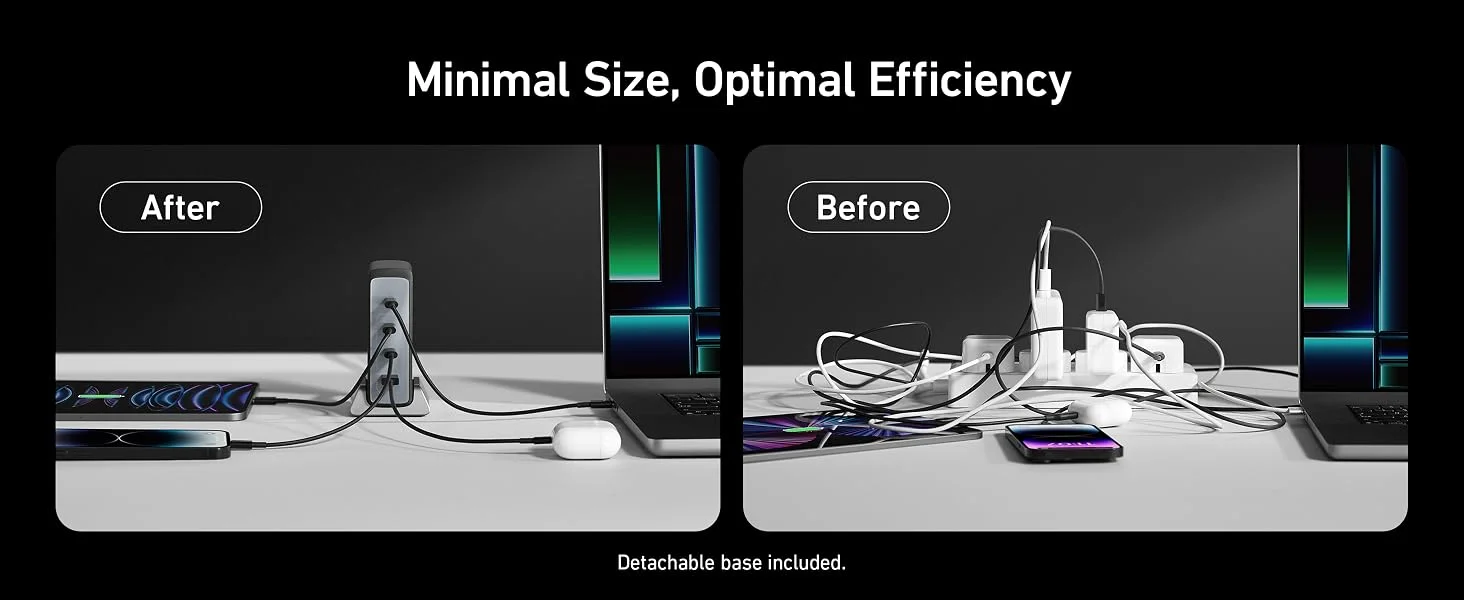 Minimal Size, Optimal Efficiency

After

Before

Detachable base included.